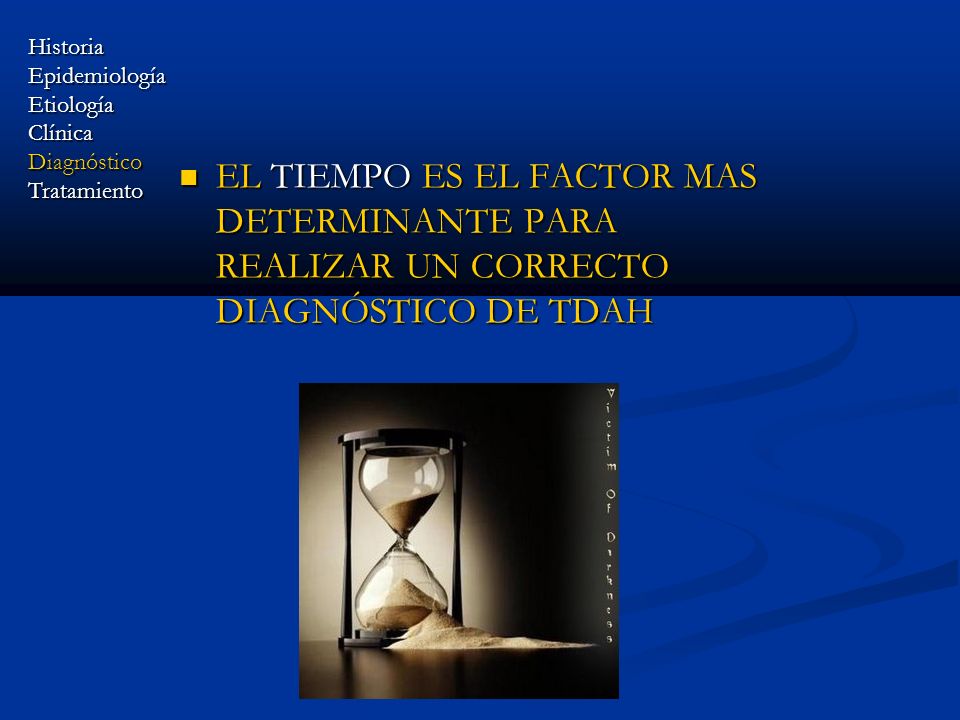 Historia
Epidemiología
Etiología
Clínica
Diagnóstico
Tratamiento

EL TIEMPO ES EL FACTOR MAS DETERMINANTE PARA REALIZAR UN CORRECTO DIAGNÓSTICO DE TDAH

Victim Of Darkness